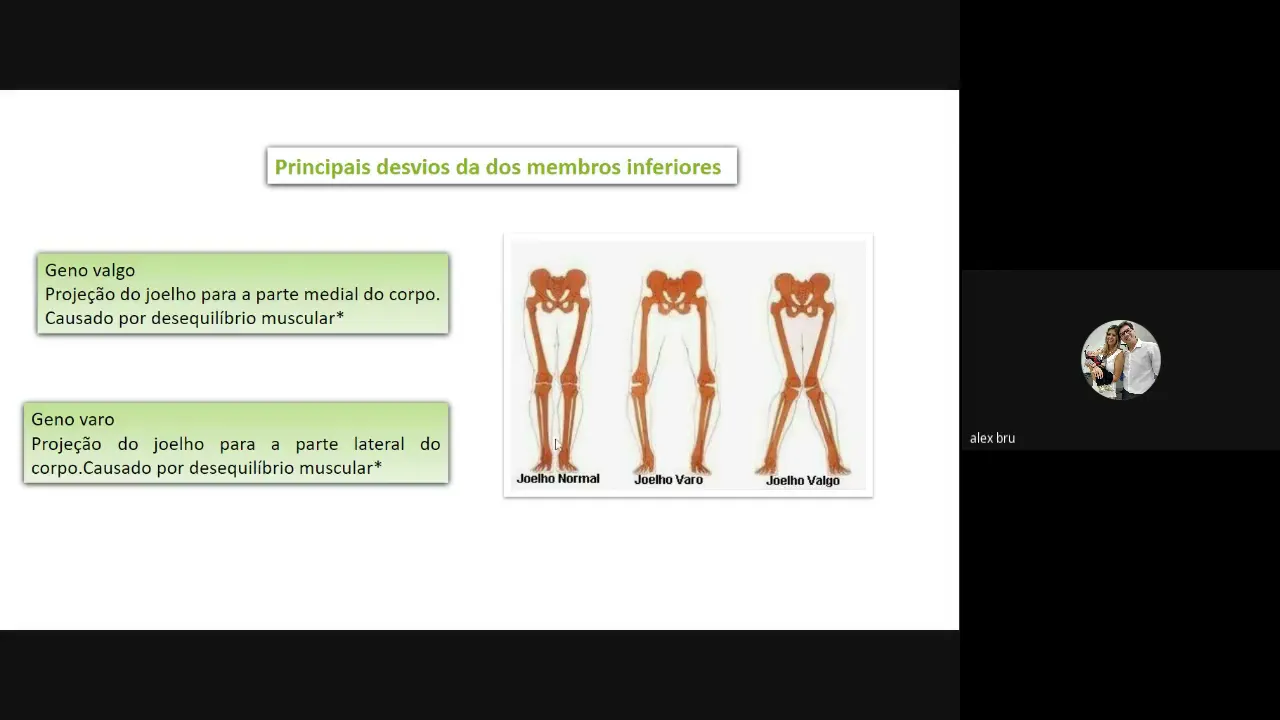 Principais desvios da dos membros inferiores

Geno valgo
Projeção do joelho para a parte medial do corpo. Causado por desequilíbrio muscular*

Geno varo
Projeção do joelho para a parte lateral do corpo.Causado por desequilíbrio muscular*

Joelho Normal
Joelho Varo
Joelho Valgo

alex bru